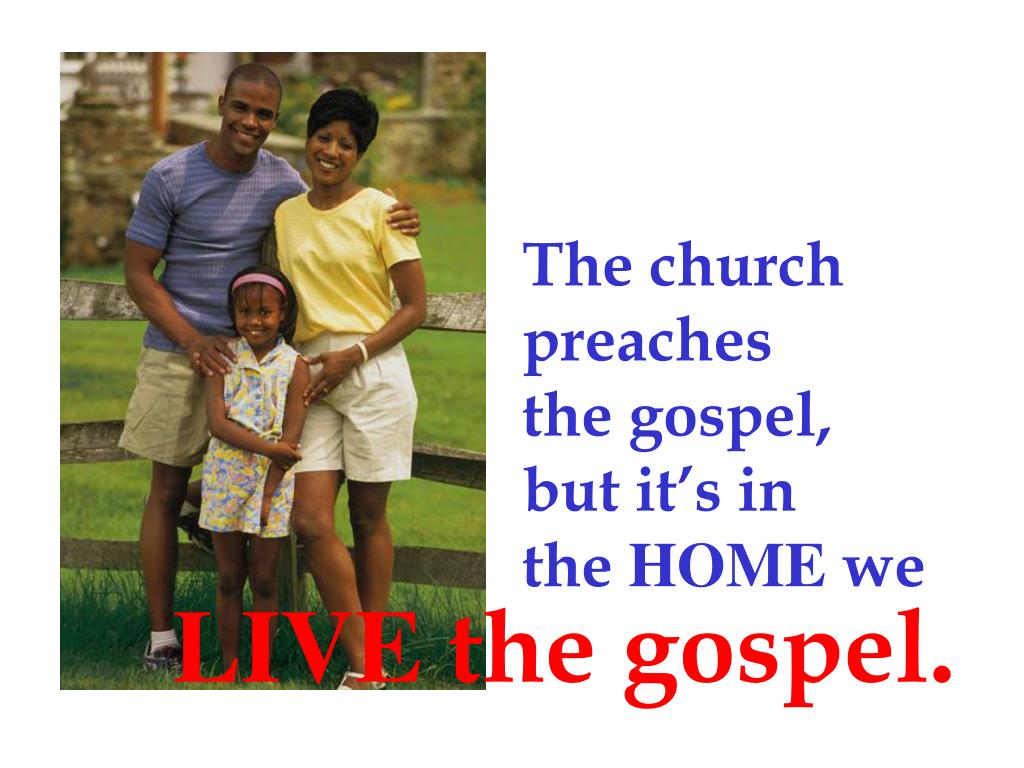 The church preaches the gospel, but it's in the HOME we LIVE the gospel.